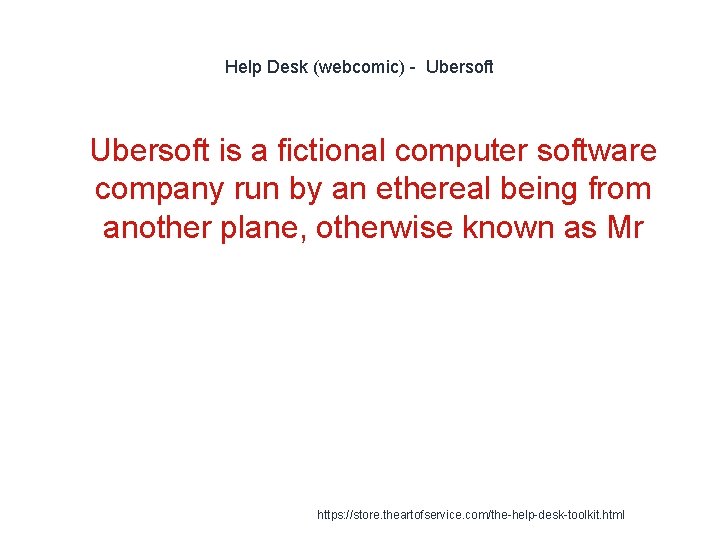 Help Desk (webcomic) - Ubersoft

Ubersoft is a fictional computer software company run by an ethereal being from another plane, otherwise known as Mr

https://store.theartofservice.com/the-help-desk-toolkit.html